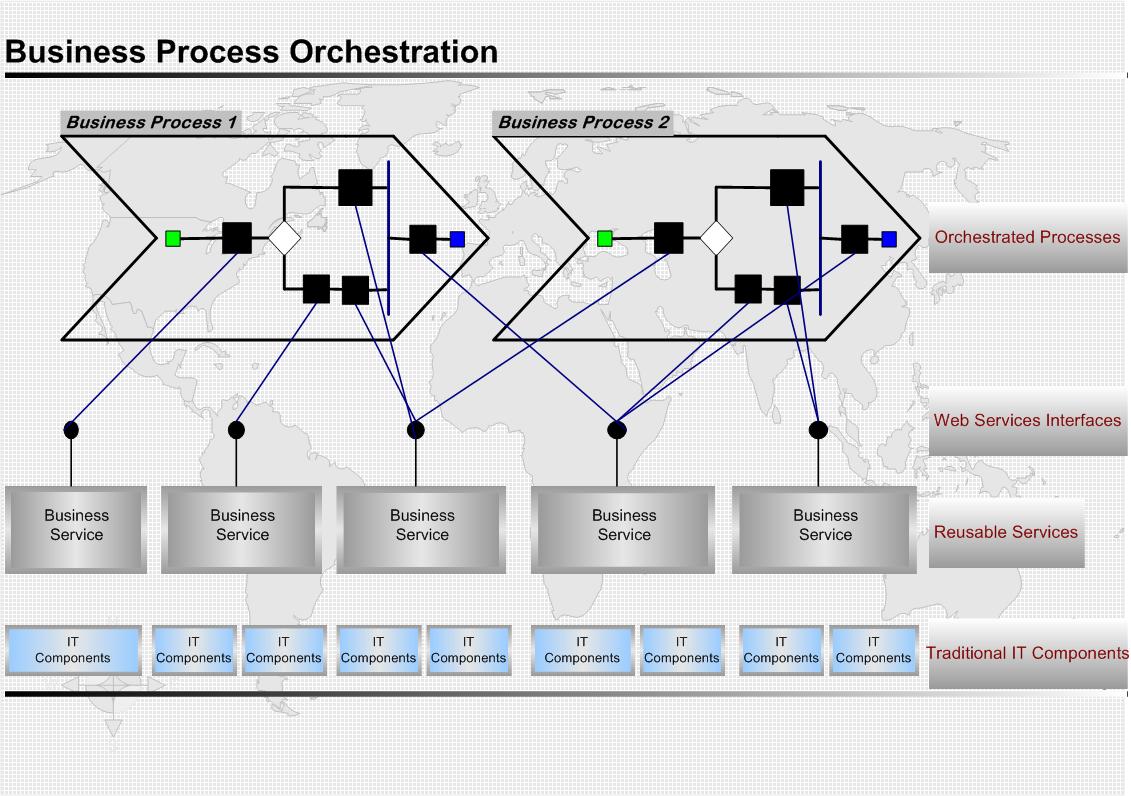 Business Process Orchestration

Business Process 1

Business Process 2

Orchestrated Processes

Web Services Interfaces

Business Service

Business Service

Business Service

Business Service

Business Service

Reusable Services

IT Components

IT Components

IT Components

IT Components

IT Components

IT Components

IT Components

IT Components

IT Components

Traditional IT Components